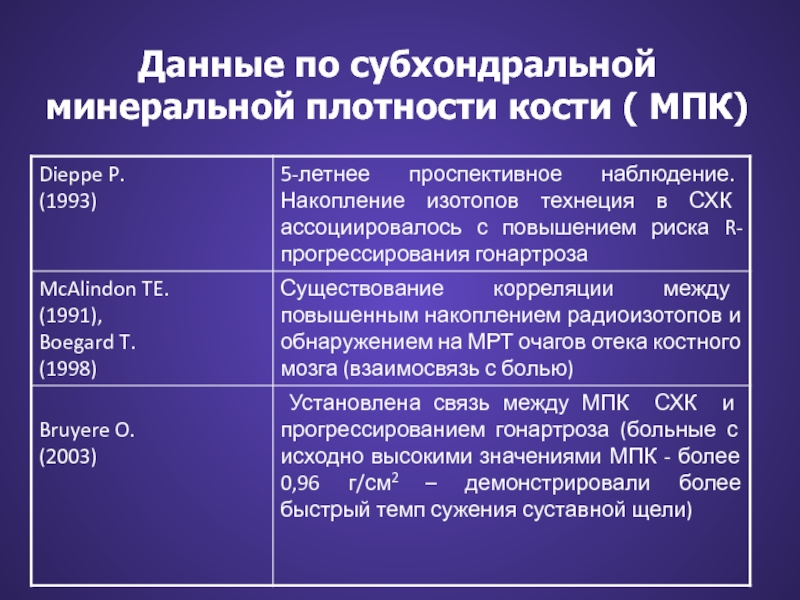 Данные по субхондральной минеральной плотности кости ( МПК)

| | |
|---|---|
| Dieppe P. (1993) | 5-летнее проспективное наблюдение. Накопление изотопов технеция в СХК ассоциировалось с повышением риска R-прогрессирования гонартроза |
| McAlindon TE. (1991), Boegard T. (1998) | Существование корреляции между повышенным накоплением радиоизотопов и обнаружением на МРТ очагов отека костного мозга (взаимосвязь с болью) |
| Bruyere O. (2003) | Установлена связь между МПК СХК и прогрессированием гонартроза (больные с исходно высокими значениями МПК - более 0,96 г/см$^2$ – демонстрировали более быстрый темп сужения суставной щели) |